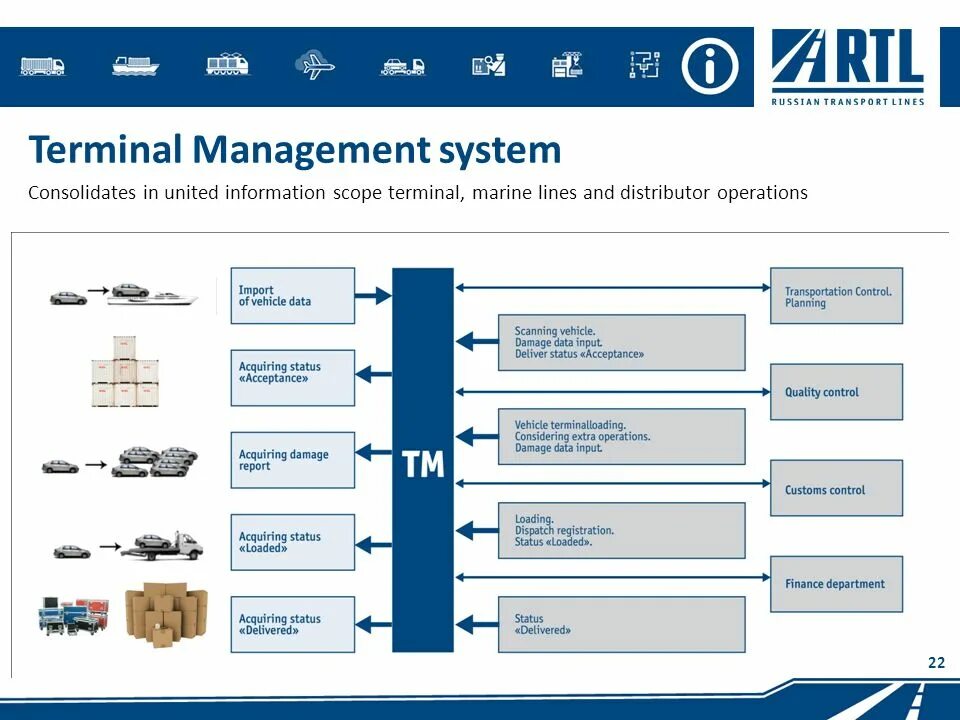 RTL
RUSSIAN TRANSPORT LINES

Terminal Management system

Consolidates in united information scope terminal, marine lines and distributor operations

Import of vehicle data

Acquiring status «Acceptance»

Acquiring damage report

Acquiring status «Loaded»

Acquiring status «Delivered»

TM

Scanning vehicle. Damage data input. Deliver status «Acceptance»

Vehicle terminalloading. Considering extra operations. Damage data input.

Loading. Dispatch registration. Status «Loaded».

Status «Delivered»

Transportation Control. Planning

Quality control

Customs control

Finance department

22